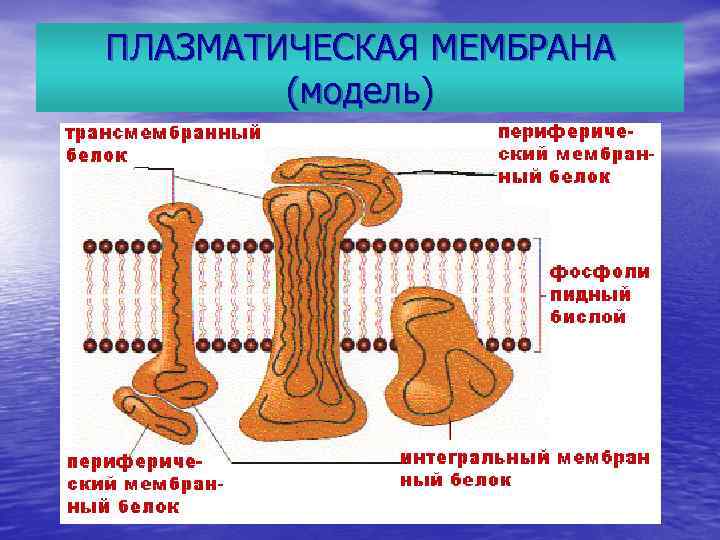 ПЛАЗМАТИЧЕСКАЯ МЕМБРАНА
(модель)

трансмембранный белок

периферический мембранный белок

фосфоли пидный бислой

периферический мембранный белок

интегральный мембран ный белок